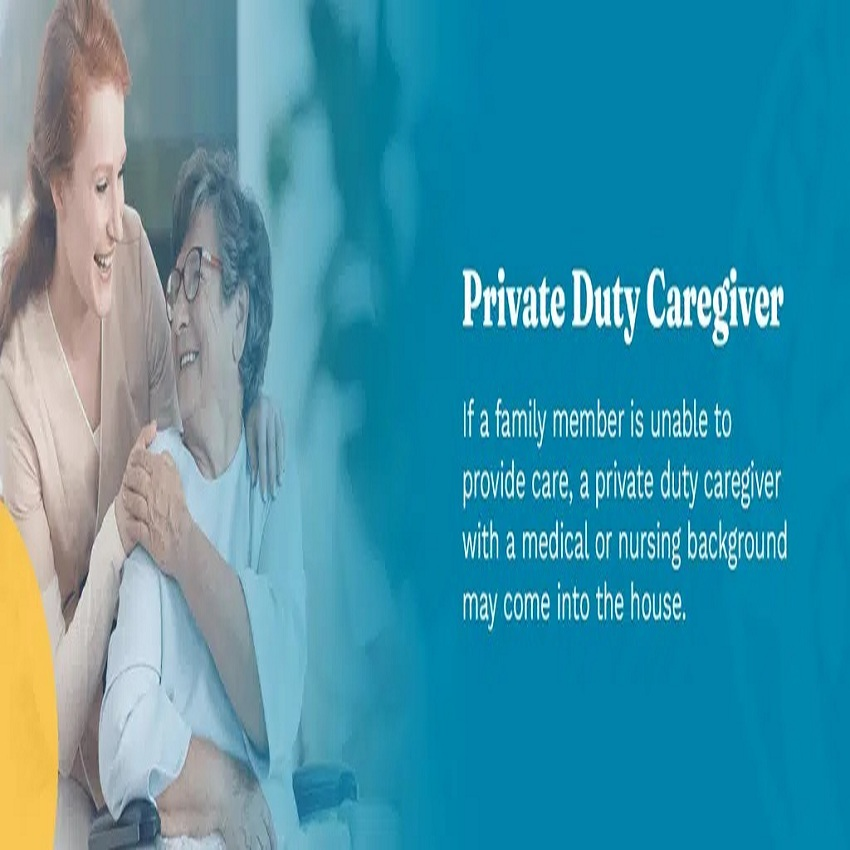 Private Duty Caregiver

If a family member is unable to provide care, a private duty caregiver with a medical or nursing background may come into the house.